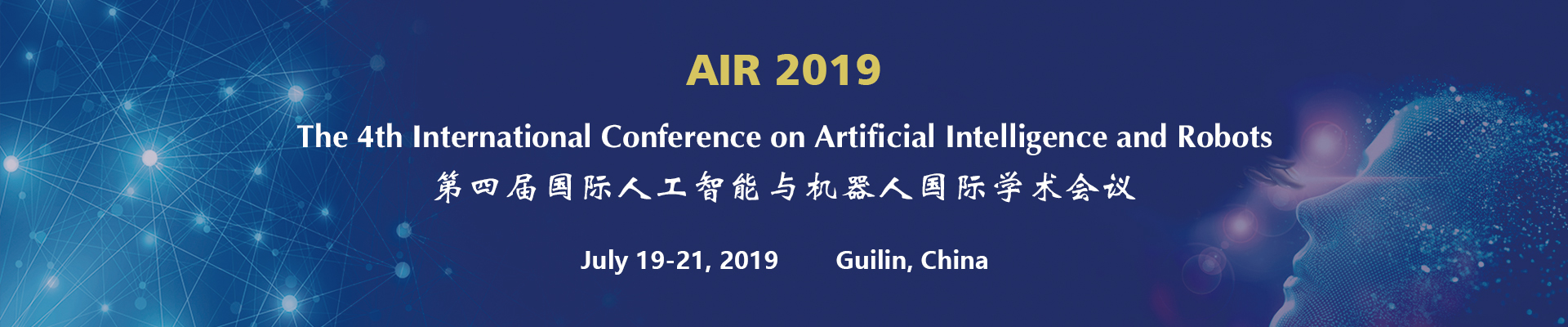 AIR 2019

The 4th International Conference on Artificial Intelligence and Robots

第四届国际人工智能与机器人国际学术会议

July 19-21, 2019 Guilin, China